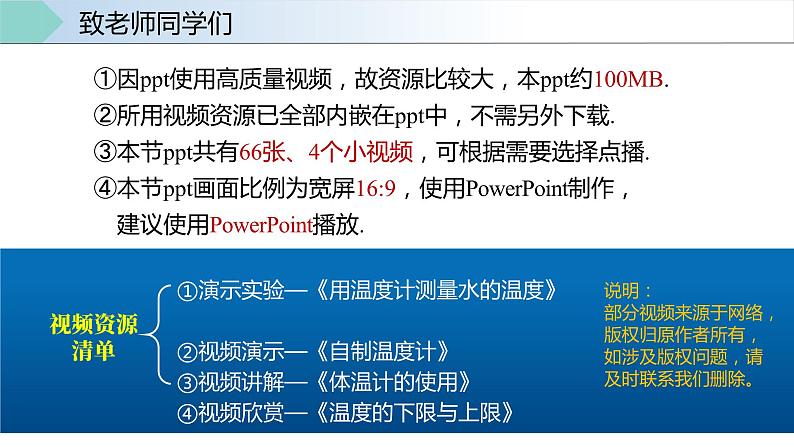 致老师同学们

①因ppt使用高质量视频，故资源比较大，本ppt约100MB.

②所用视频资源已全部内嵌在ppt中，不需另外下载.

③本节ppt共有66张、4个小视频，可根据需要选择点播.

④本节ppt画面比例为宽屏16:9，使用PowerPoint制作，建议使用PowerPoint播放.

视频资源清单

①演示实验—《用温度计测量水的温度》

②视频演示—《自制温度计》

③视频讲解—《体温计的使用》

④视频欣赏—《温度的下限与上限》

说明：
部分视频来源于网络，版权归原作者所有，如涉及版权问题，请及时联系我们删除。